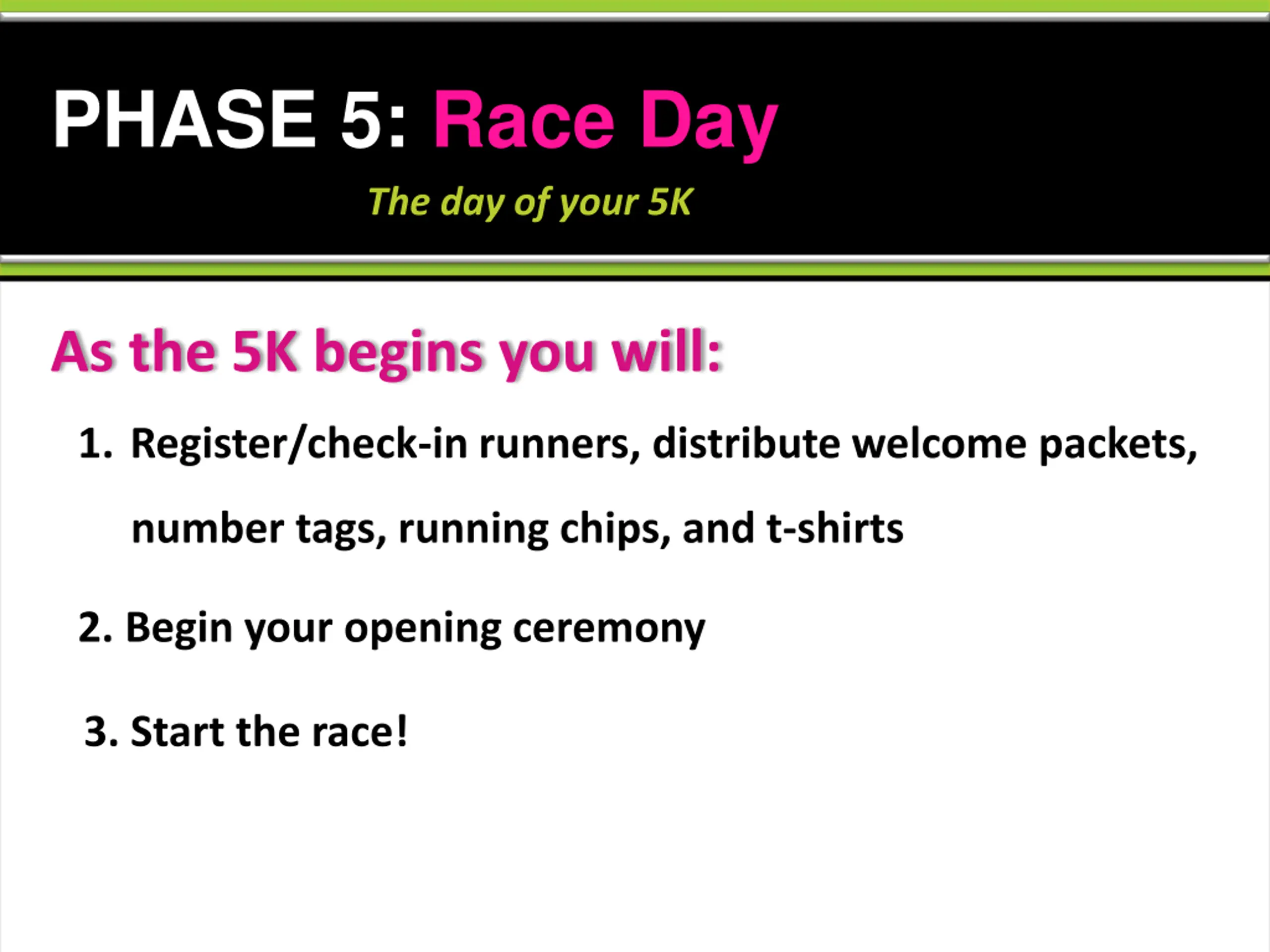 PHASE 5: Race Day

The day of your 5K

As the 5K begins you will:

1. Register/check-in runners, distribute welcome packets, number tags, running chips, and t-shirts

2. Begin your opening ceremony

3. Start the race!